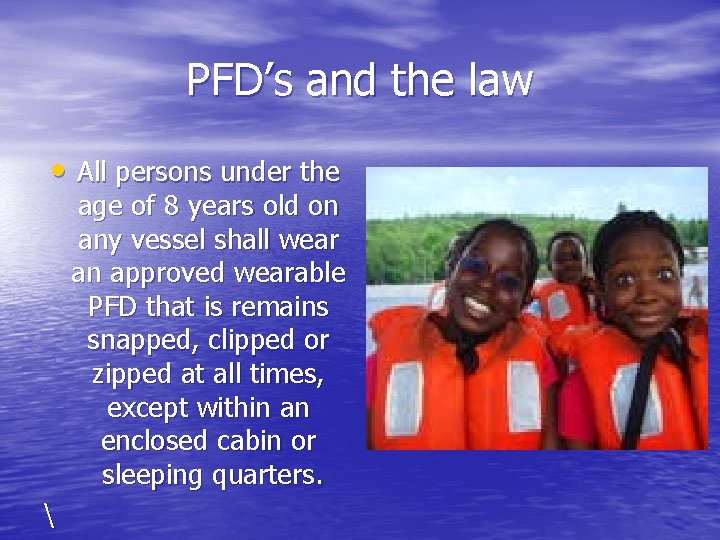 PFD's and the law

• All persons under the age of 8 years old on any vessel shall wear an approved wearable PFD that is remains snapped, clipped or zipped at all times, except within an enclosed cabin or sleeping quarters.

\